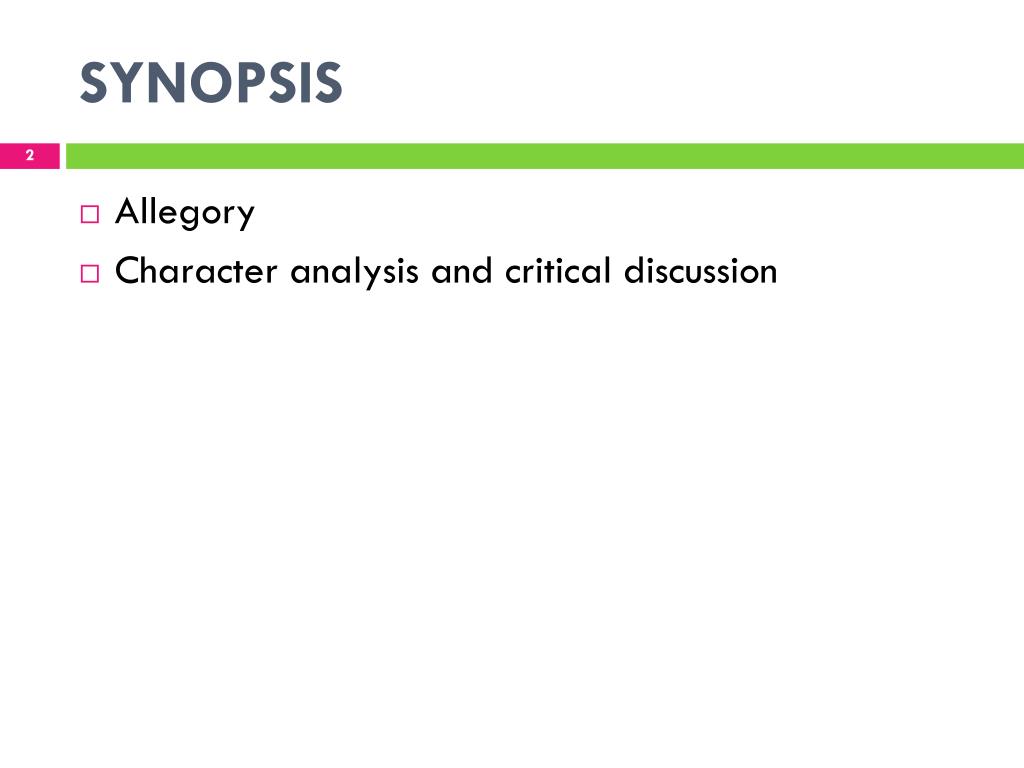 SYNOPSIS

2

Allegory

Character analysis and critical discussion